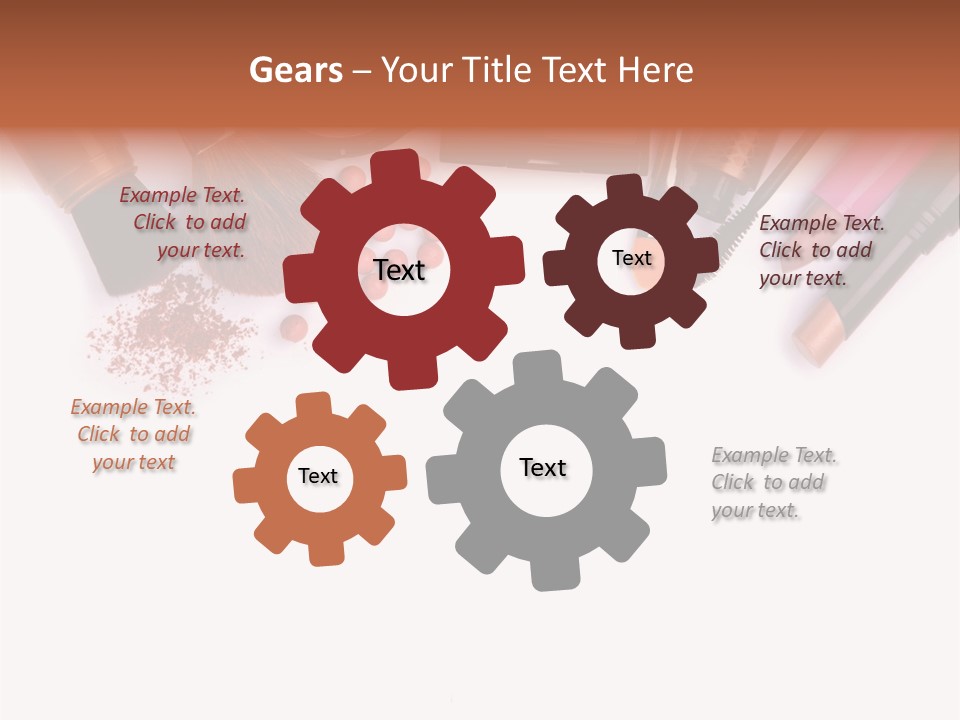 Gears – Your Title Text Here

Example Text. Click to add your text.

Text

Text

Example Text. Click to add your text.

Example Text. Click to add your text

Text

Text

Example Text. Click to add your text.